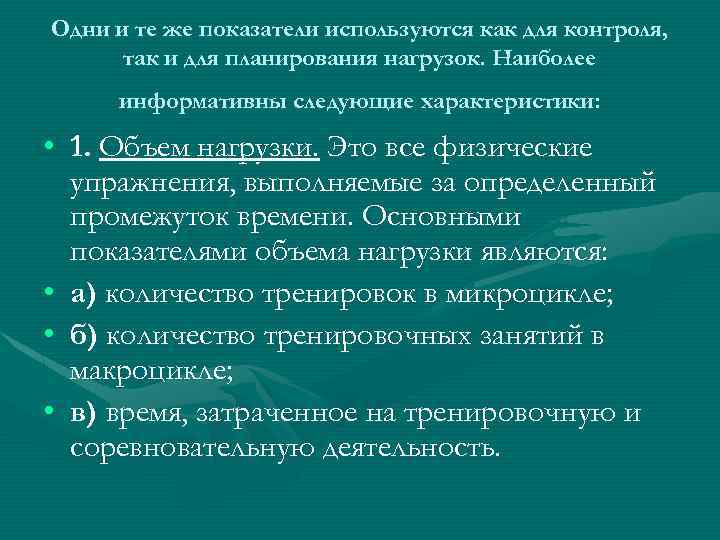 Одни и те же показатели используются как для контроля, так и для планирования нагрузок. Наиболее

информативны следующие характеристики:

• 1. Объем нагрузки. Это все физические упражнения, выполняемые за определенный промежуток времени. Основными показателями объема нагрузки являются:
• а) количество тренировок в микроцикле;
• б) количество тренировочных занятий в макроцикле;
• в) время, затраченное на тренировочную и соревновательную деятельность.